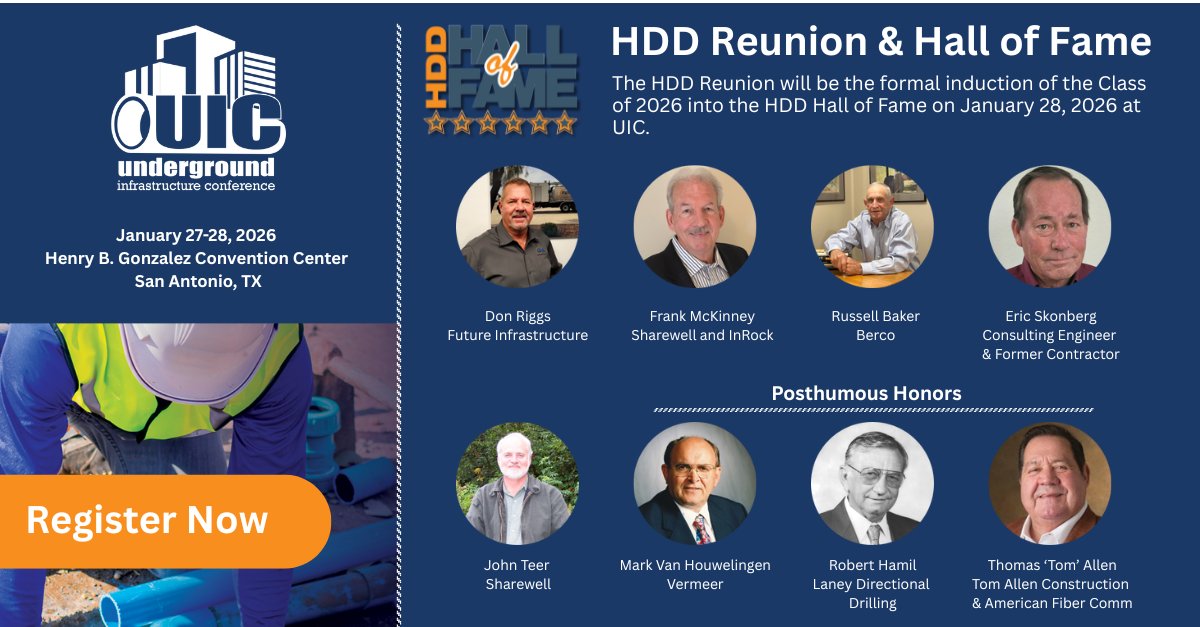 UIC
underground
infrastructure conference

January 27-28, 2026
Henry B. Gonzalez Convention Center
San Antonio, TX

Register Now

HDD HALL of FAME

HDD Reunion & Hall of Fame

The HDD Reunion will be the formal induction of the Class of 2026 into the HDD Hall of Fame on January 28, 2026 at UIC.

Don Riggs
Future Infrastructure

Frank McKinney
Sharewell and InRock

Russell Baker
Berco

Eric Skonberg
Consulting Engineer
& Former Contractor

Posthumous Honors

John Teer
Sharewell

Mark Van Houwelingen
Vermeer

Robert Hamil
Laney Directional
Drilling

Thomas 'Tom' Allen
Tom Allen Construction
& American Fiber Comm